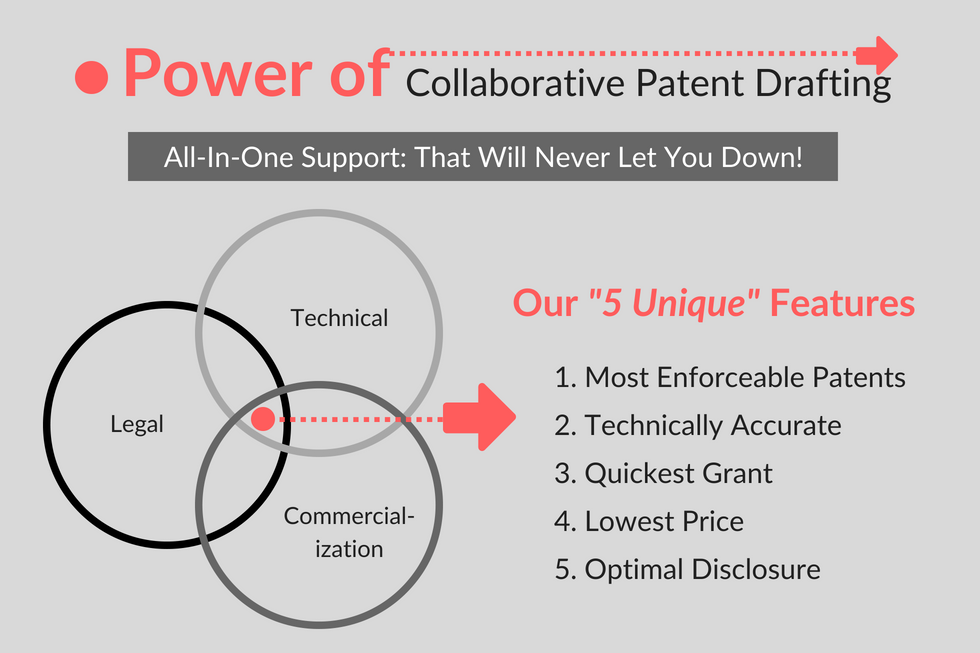 Power of Collaborative Patent Drafting

All-In-One Support: That Will Never Let You Down!

Technical

Legal

Commercialization

Our "5 Unique" Features

1. Most Enforceable Patents
2. Technically Accurate
3. Quickest Grant
4. Lowest Price
5. Optimal Disclosure